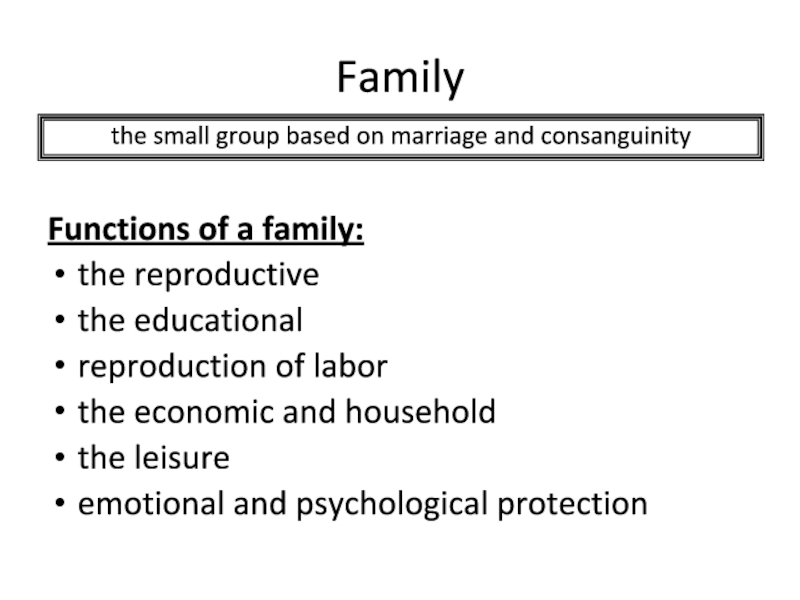 Family

the small group based on marriage and consanguinity

Functions of a family:
• the reproductive
• the educational
• reproduction of labor
• the economic and household
• the leisure
• emotional and psychological protection